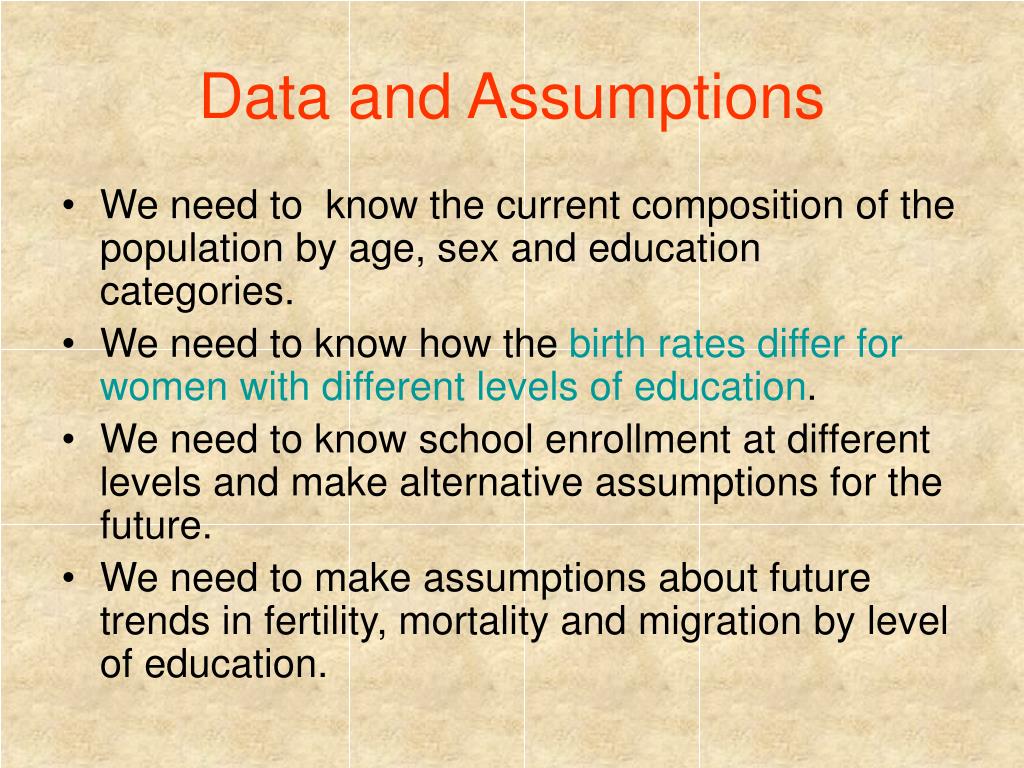 Data and Assumptions

• We need to know the current composition of the population by age, sex and education categories.
• We need to know how the birth rates differ for women with different levels of education.
• We need to know school enrollment at different levels and make alternative assumptions for the future.
• We need to make assumptions about future trends in fertility, mortality and migration by level of education.